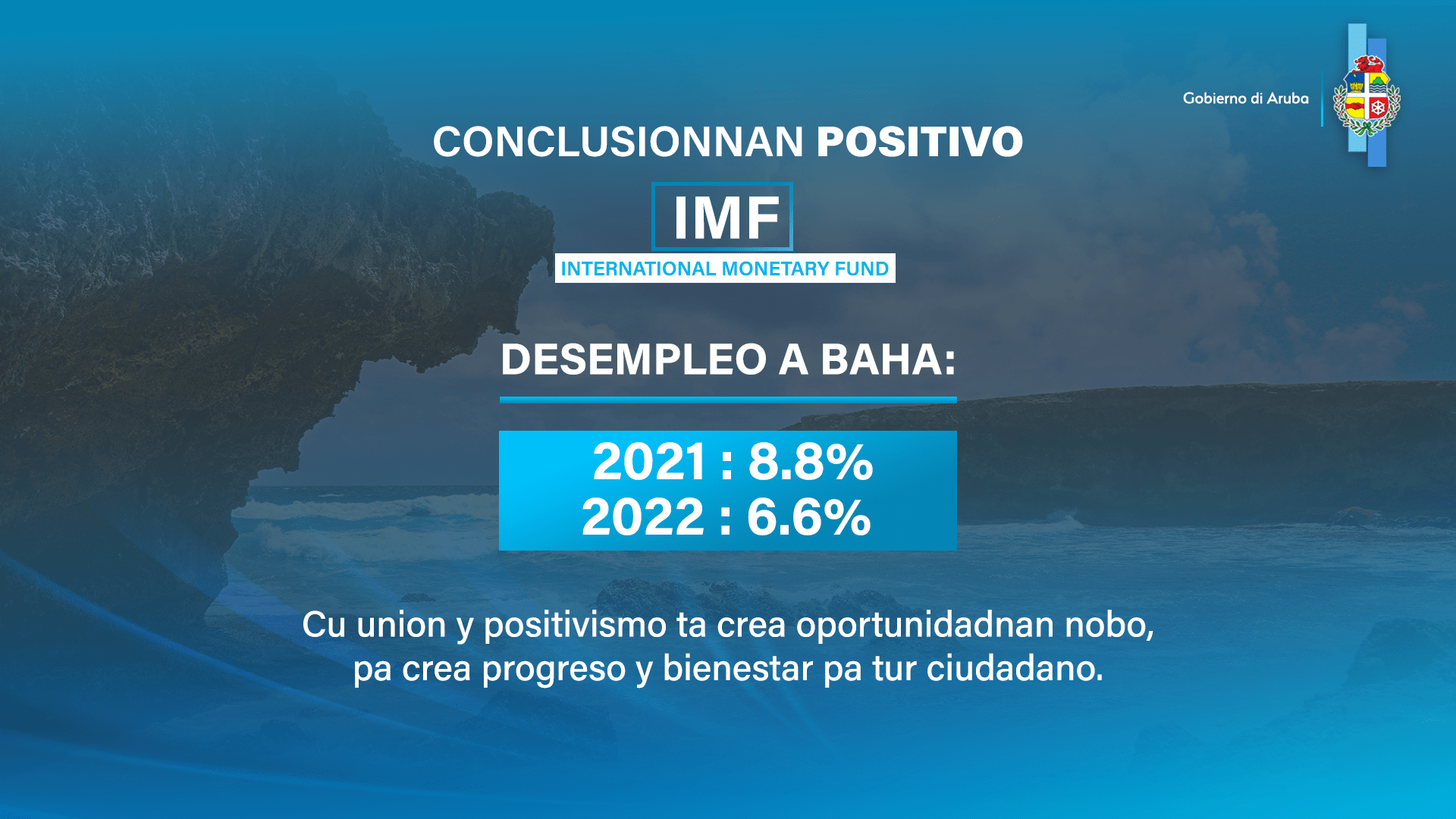 Gobierno di Aruba

CONCLUSIONNAN POSITIVO

IMF
INTERNATIONAL MONETARY FUND

DESEMPLEO A BAHA:

2021 : 8.8%
2022 : 6.6%

Cu union y positivismo ta crea oportunidadnan nobo, pa crea progreso y bienestar pa tur ciudadano.